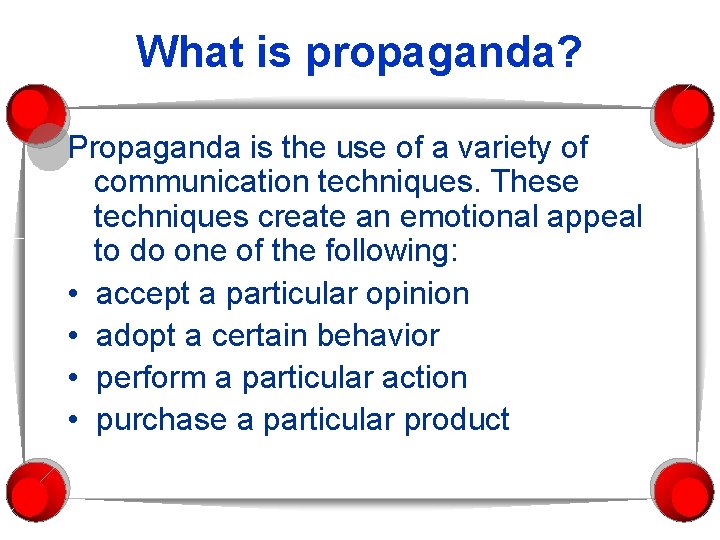 What is propaganda?

Propaganda is the use of a variety of communication techniques. These techniques create an emotional appeal to do one of the following:

• accept a particular opinion
• adopt a certain behavior
• perform a particular action
• purchase a particular product